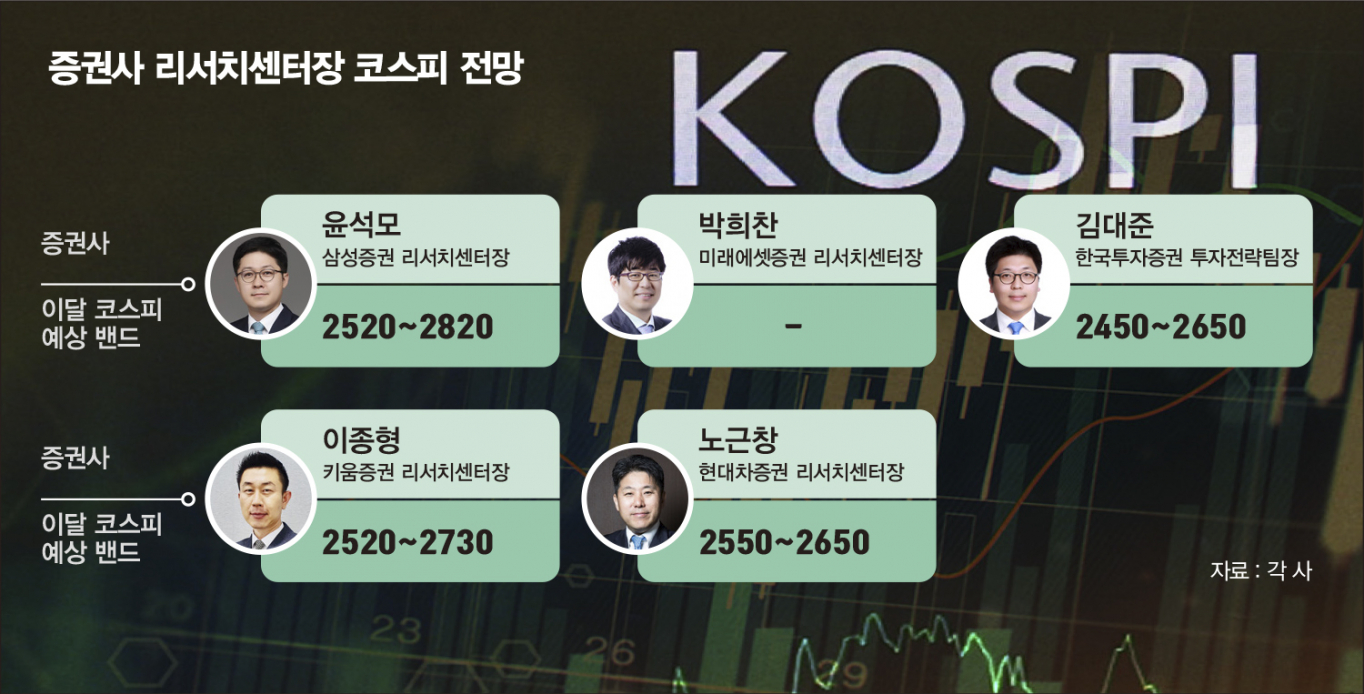 증권사 리서치센터장 코스피 전망

KOSPI

증권사

이달 코스피 예상 밴드

윤석모
삼성증권 리서치센터장
2520~2820

박희찬
미래에셋증권 리서치센터장
-

김대준
한국투자증권 투자전략팀장
2450~2650

증권사

이달 코스피 예상 밴드

이종형
키움증권 리서치센터장
2520~2730

노근창
현대차증권 리서치센터장
2550~2650

자료 : 각 사

23

26

29